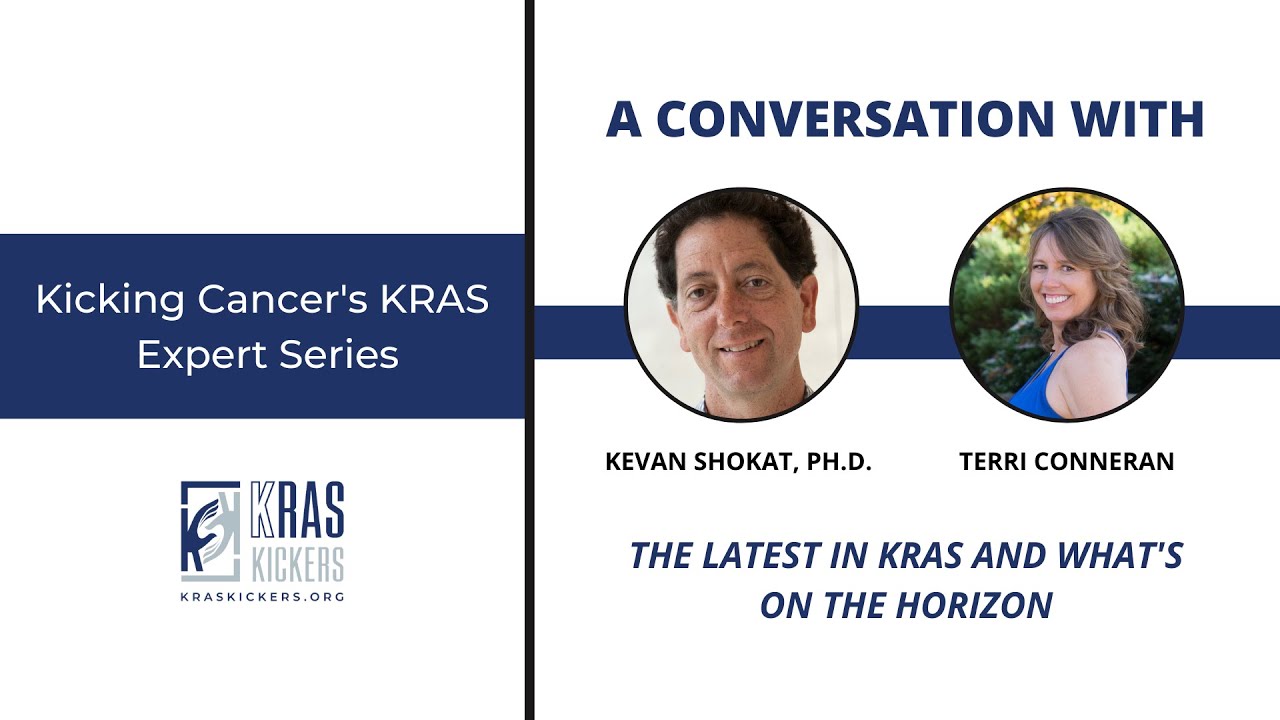 Kicking Cancer's KRAS Expert Series

KRAS KICKERS
KRASKICKERS.ORG

A CONVERSATION WITH

KEVAN SHOKAT, PH.D.

TERRI CONNERAN

THE LATEST IN KRAS AND WHAT'S ON THE HORIZON